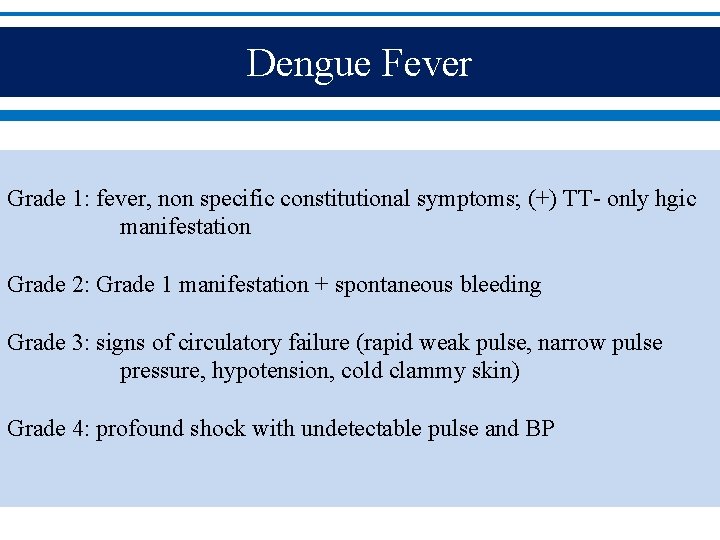 Dengue Fever

Grade 1: fever, non specific constitutional symptoms; (+) TT- only hgic manifestation

Grade 2: Grade 1 manifestation + spontaneous bleeding

Grade 3: signs of circulatory failure (rapid weak pulse, narrow pulse pressure, hypotension, cold clammy skin)

Grade 4: profound shock with undetectable pulse and BP